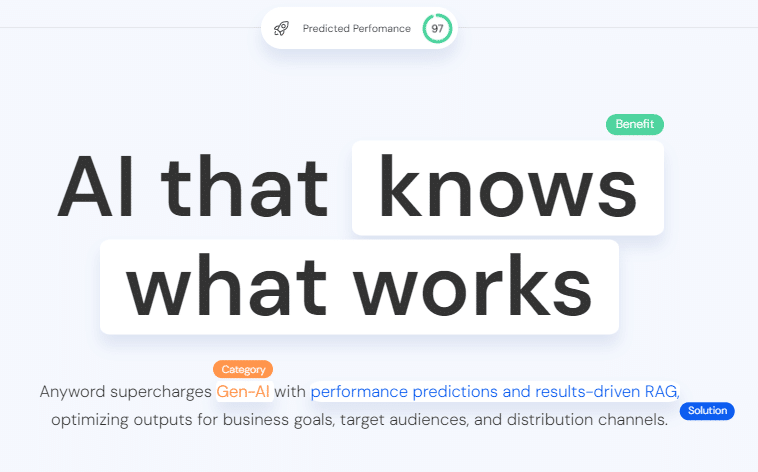 Predicted Perfomance 97

Benefit

AI that knows what works

Category

Anyword supercharges Gen-AI with performance predictions and results-driven RAG, optimizing outputs for business goals, target audiences, and distribution channels.

Solution